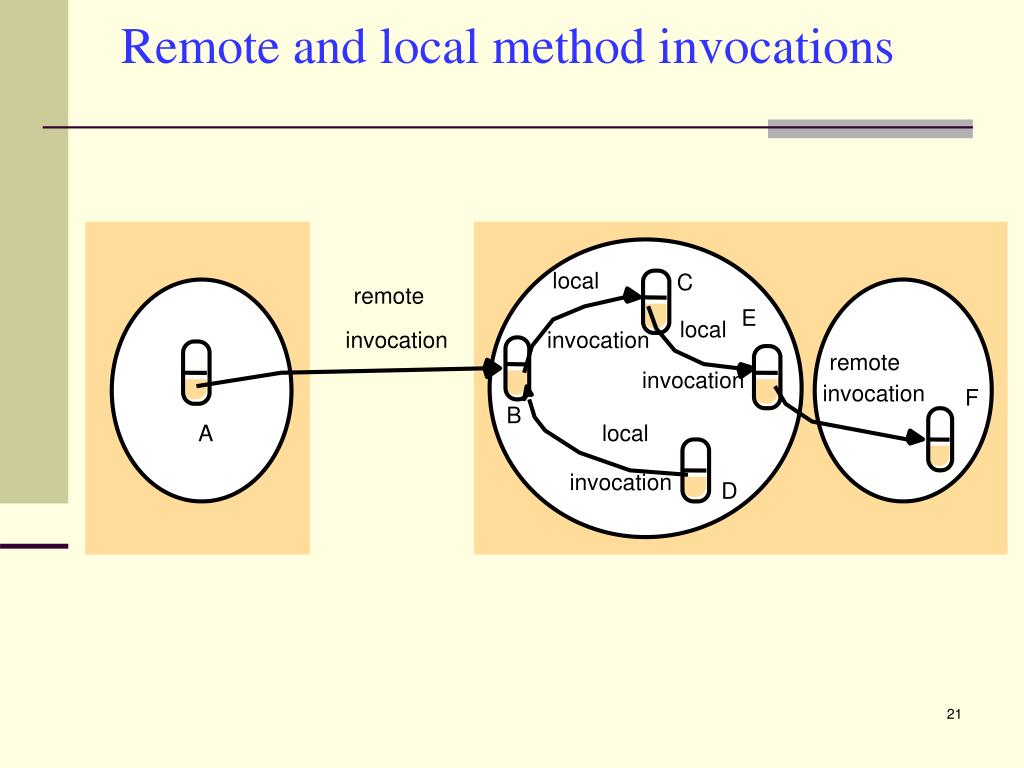 Remote and local method invocations

remote
invocation

A

local
invocation

C

local
invocation

E

B

local
invocation

D

remote
invocation

F

21